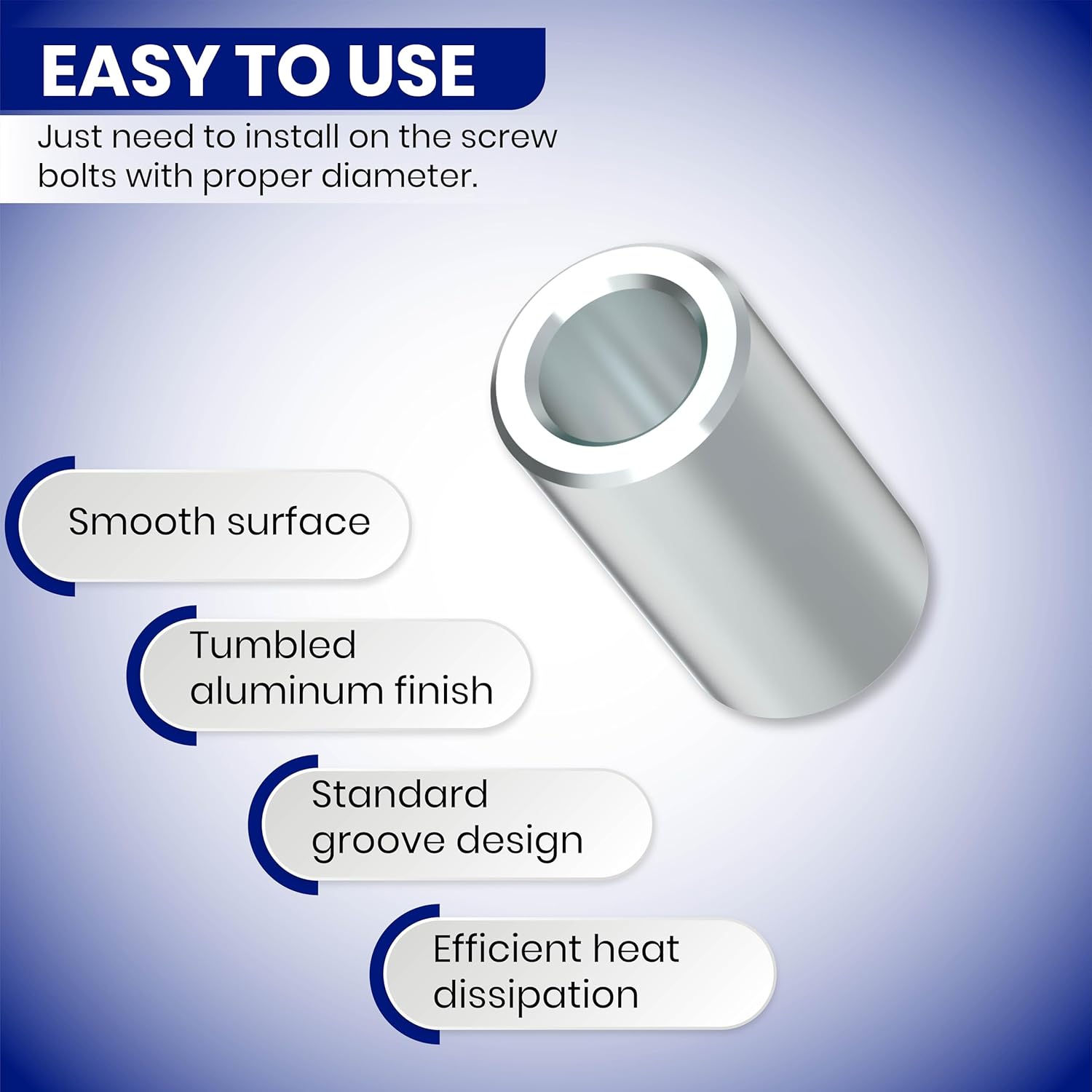 EASY TO USE

Just need to install on the screw bolts with proper diameter.

Smooth surface

Tumbled aluminum finish

Standard groove design

Efficient heat dissipation